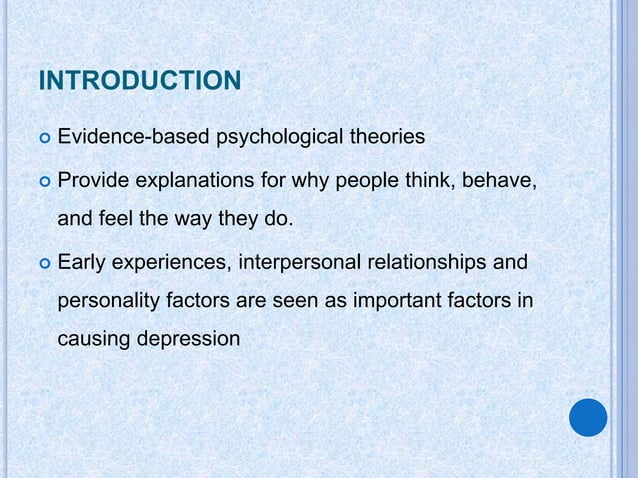 INTRODUCTION

Evidence-based psychological theories

Provide explanations for why people think, behave, and feel the way they do.

Early experiences, interpersonal relationships and personality factors are seen as important factors in causing depression